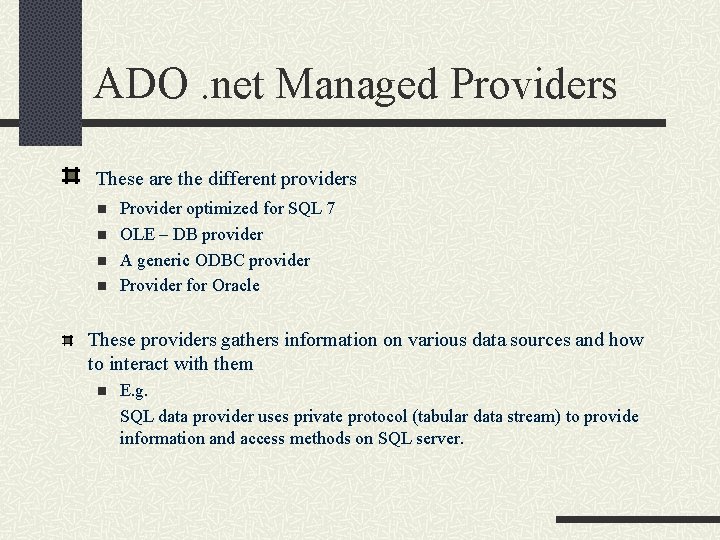 ADO .net Managed Providers

These are the different providers

Provider optimized for SQL 7

OLE – DB provider

A generic ODBC provider

Provider for Oracle

These providers gathers information on various data sources and how to interact with them

E.g.

SQL data provider uses private protocol (tabular data stream) to provide information and access methods on SQL server.